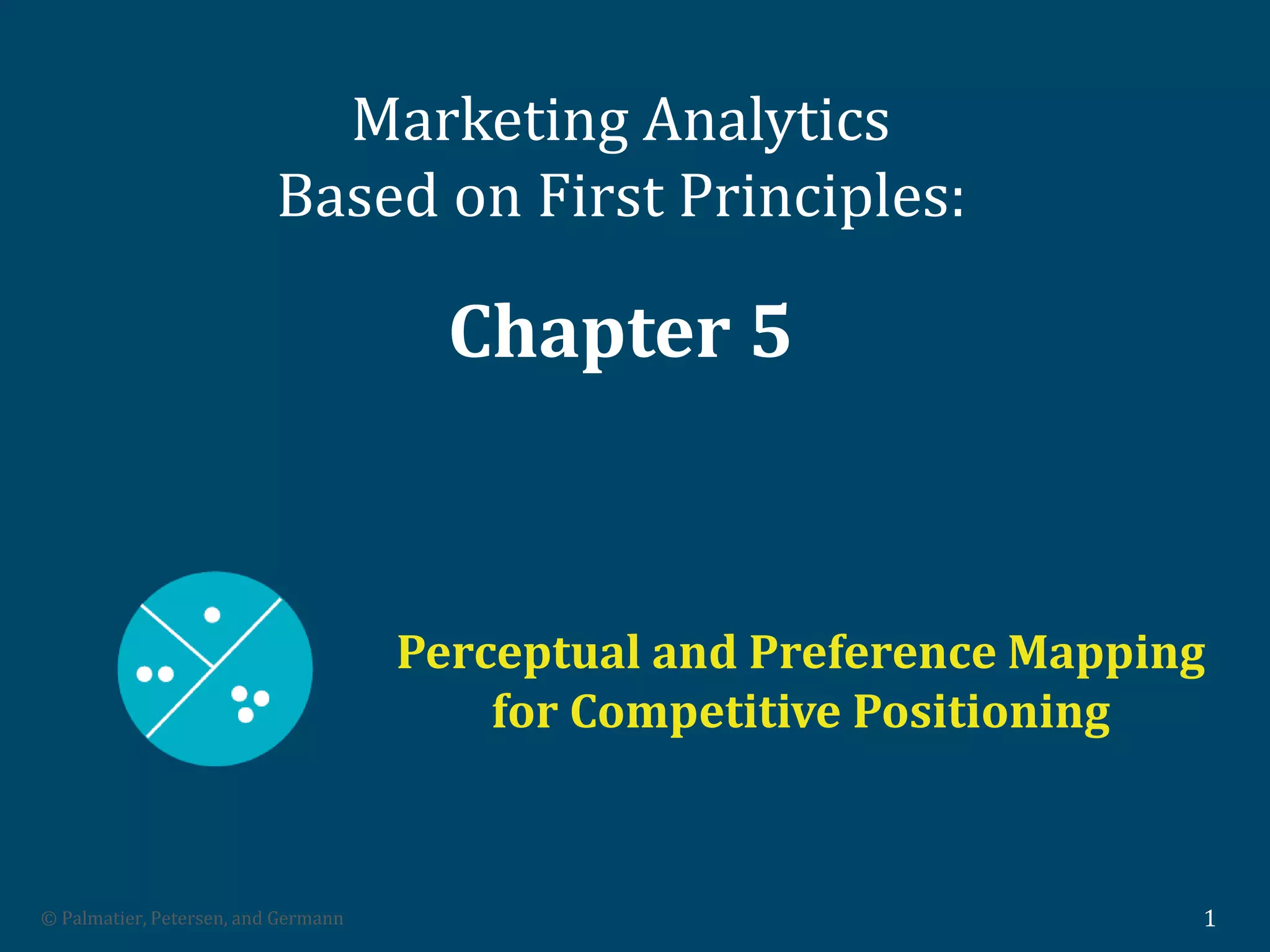 Marketing Analytics
Based on First Principles:

Chapter 5

Perceptual and Preference Mapping for Competitive Positioning

© Palmatier, Petersen, and Germann

1